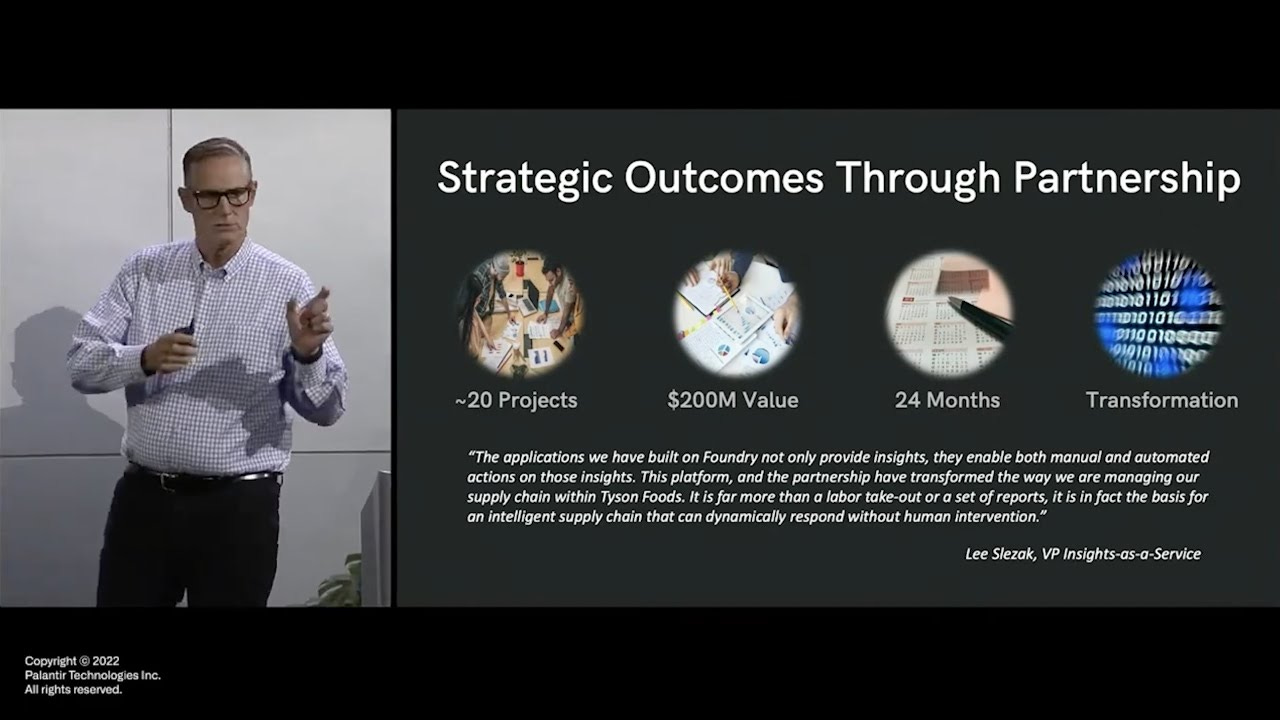 Strategic Outcomes Through Partnership

~20 Projects

$200M Value

24 Months

Transformation

"The applications we have built on Foundry not only provide insights, they enable both manual and automated actions on those insights. This platform, and the partnership have transformed the way we are managing our supply chain within Tyson Foods. It is far more than a labor take-out or a set of reports, it is in fact the basis for an intelligent supply chain that can dynamically respond without human intervention."

Lee Slezak, VP Insights-as-a-Service

Copyright © 2022
Palantir Technologies Inc.
All rights reserved.